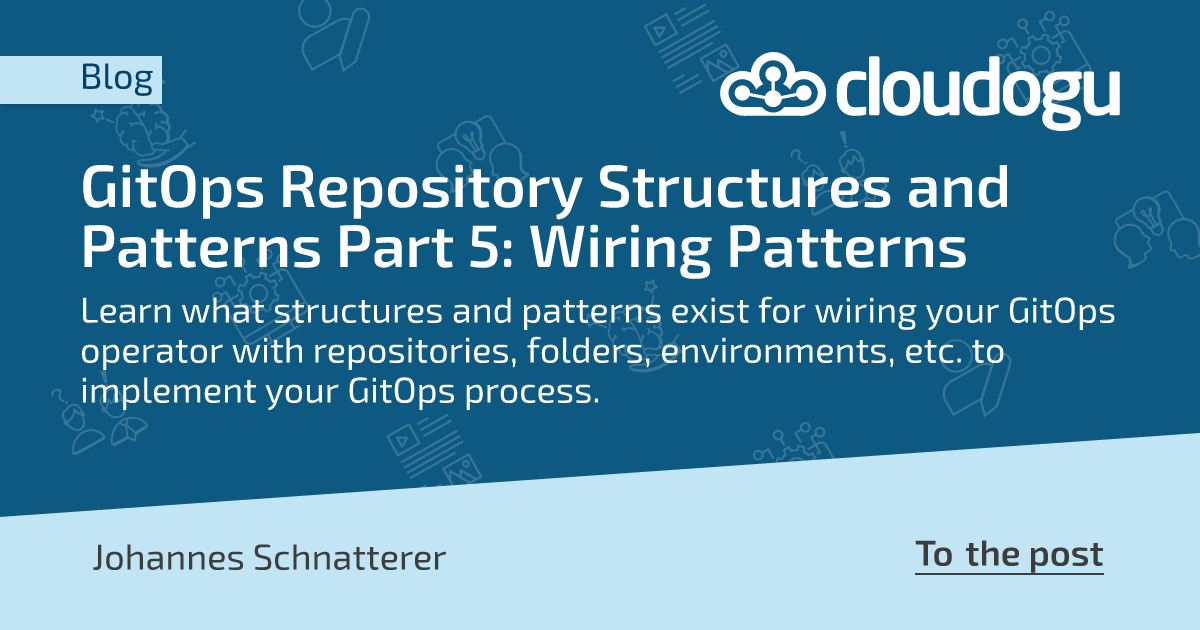 Blog

cloudogu

GitOps Repository Structures and Patterns Part 5: Wiring Patterns

Learn what structures and patterns exist for wiring your GitOps operator with repositories, folders, environments, etc. to implement your GitOps process.

Johannes Schnatterer

To the post